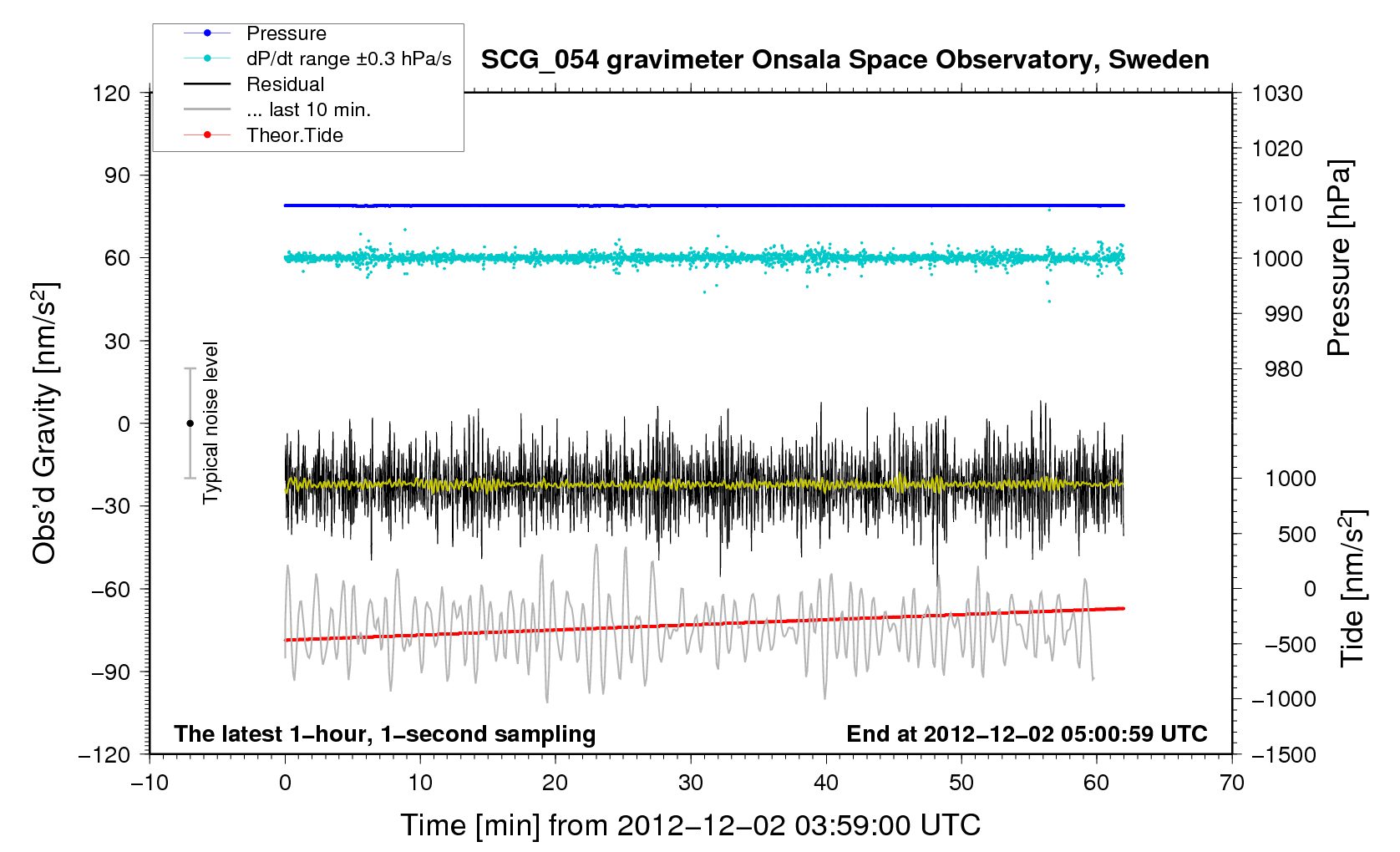 Pressure
dP/dt range ±0.3 hPa/s
Residual
... last 10 min.
Theor.Tide

SCG_054 gravimeter Onsala Space Observatory, Sweden

120
90
60
30
0
−30
−60
−90
−120

Obs'd Gravity [nm/s$^2$]

Typical noise level

1030
1020
1010
1000
990
980

Pressure [hPa]

1000
500
0
−500
−1000
−1500

Tide [nm/s$^2$]

The latest 1−hour, 1−second sampling
End at 2012−12−02 05:00:59 UTC

−10
0
10
20
30
40
50
60
70

Time [min] from 2012−12−02 03:59:00 UTC